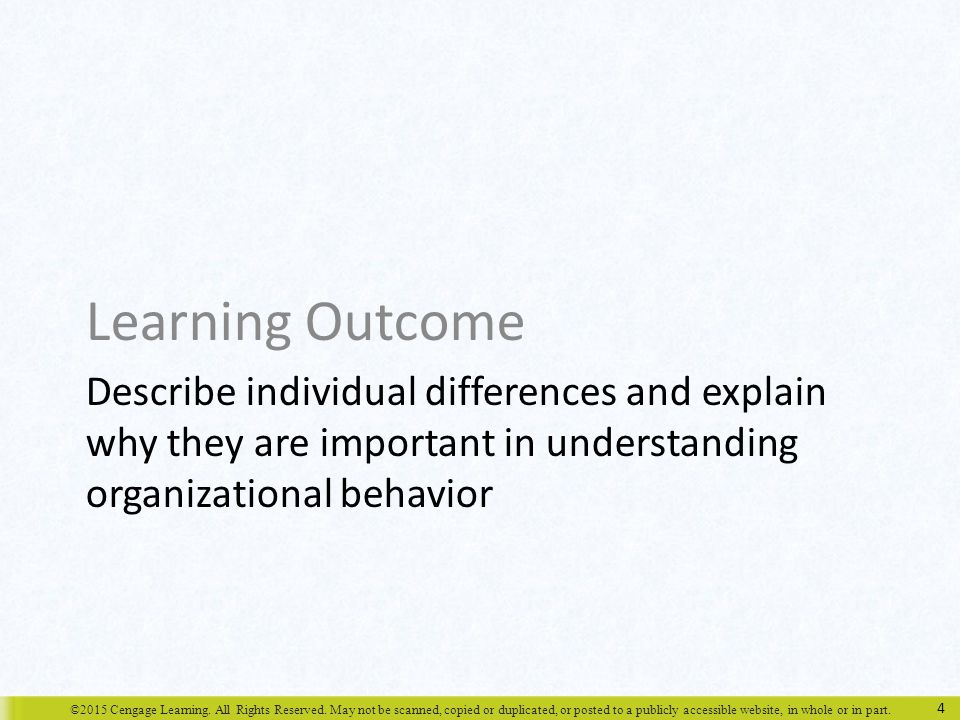 Learning Outcome

Describe individual differences and explain why they are important in understanding organizational behavior

©2015 Cengage Learning. All Rights Reserved. May not be scanned, copied or duplicated, or posted to a publicly accessible website, in whole or in part.

4